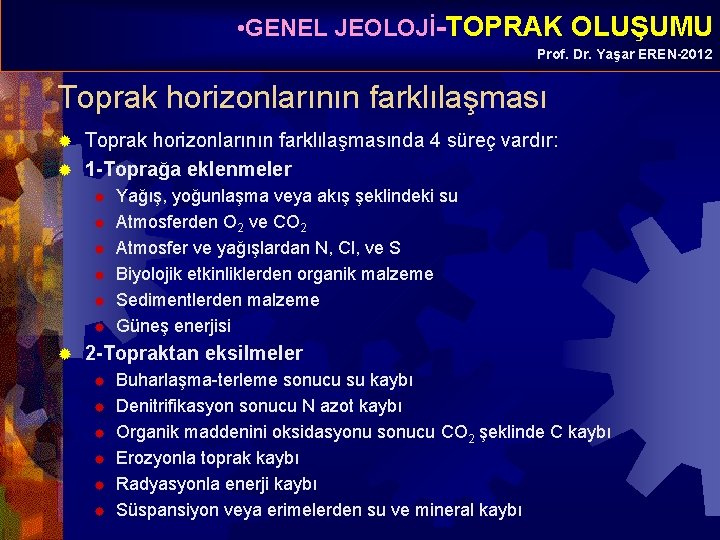 •GENEL JEOLOJİ-TOPRAK OLUŞUMU

Prof. Dr. Yaşar EREN-2012

Toprak horizonlarının farklılaşması

Toprak horizonlarının farklılaşmasında 4 süreç vardır:

1-Toprağa eklenmeler

Yağış, yoğunlaşma veya akış şeklindeki su

Atmosferden $O_2$ ve $CO_2$

Atmosfer ve yağışlardan N, Cl, ve S

Biyolojik etkinliklerden organik malzeme

Sedimentlerden malzeme

Güneş enerjisi

2-Topraktan eksilmeler

Buharlaşma-terleme sonucu su kaybı

Denitrifikasyon sonucu N azot kaybı

Organik maddenini oksidasyonu sonucu $CO_2$ şeklinde C kaybı

Erozyonla toprak kaybı

Radyasyonla enerji kaybı

Süspansiyon veya erimelerden su ve mineral kaybı